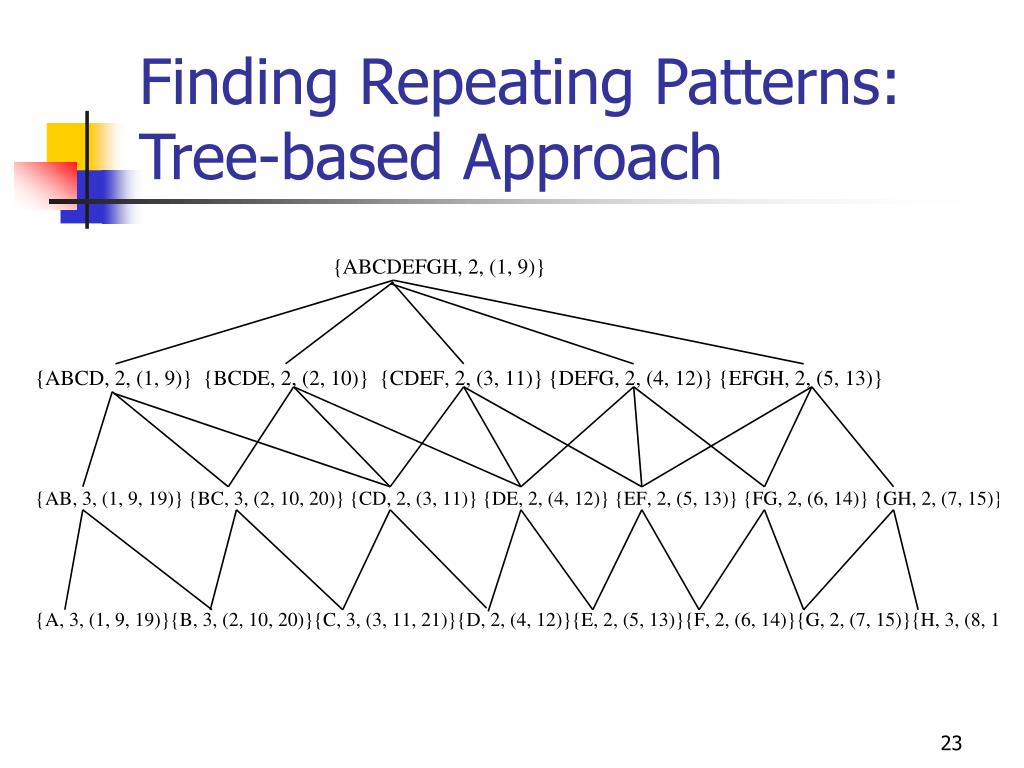 Finding Repeating Patterns: Tree-based Approach

{ABCDEFGH, 2, (1, 9)}

{ABCD, 2, (1, 9)} {BCDE, 2, (2, 10)} {CDEF, 2, (3, 11)} {DEFG, 2, (4, 12)} {EFGH, 2, (5, 13)}

{AB, 3, (1, 9, 19)} {BC, 3, (2, 10, 20)} {CD, 2, (3, 11)} {DE, 2, (4, 12)} {EF, 2, (5, 13)} {FG, 2, (6, 14)} {GH, 2, (7, 15)}

{A, 3, (1, 9, 19)}{B, 3, (2, 10, 20)}{C, 3, (3, 11, 21)}{D, 2, (4, 12)}{E, 2, (5, 13)}{F, 2, (6, 14)}{G, 2, (7, 15)}{H, 3, (8, 1

23